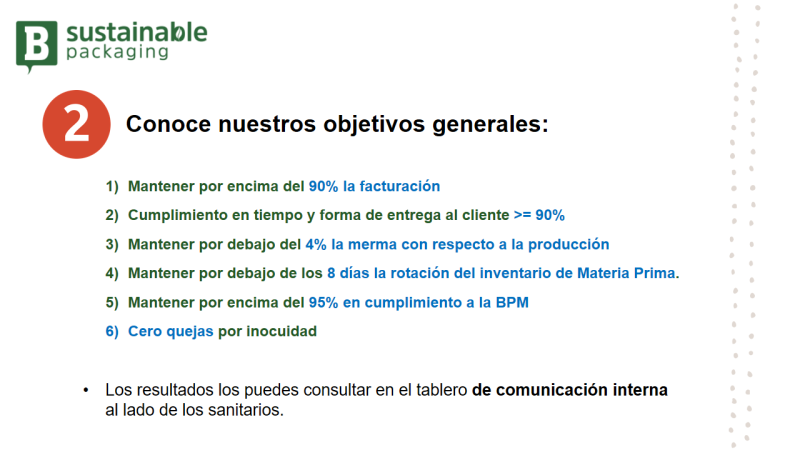 B sustainable packaging

2 Conoce nuestros objetivos generales:

1) Mantener por encima del 90% la facturación
2) Cumplimiento en tiempo y forma de entrega al cliente >= 90%
3) Mantener por debajo del 4% la merma con respecto a la producción
4) Mantener por debajo de los 8 días la rotación del inventario de Materia Prima.
5) Mantener por encima del 95% en cumplimiento a la BPM
6) Cero quejas por inocuidad

• Los resultados los puedes consultar en el tablero de comunicación interna al lado de los sanitarios.